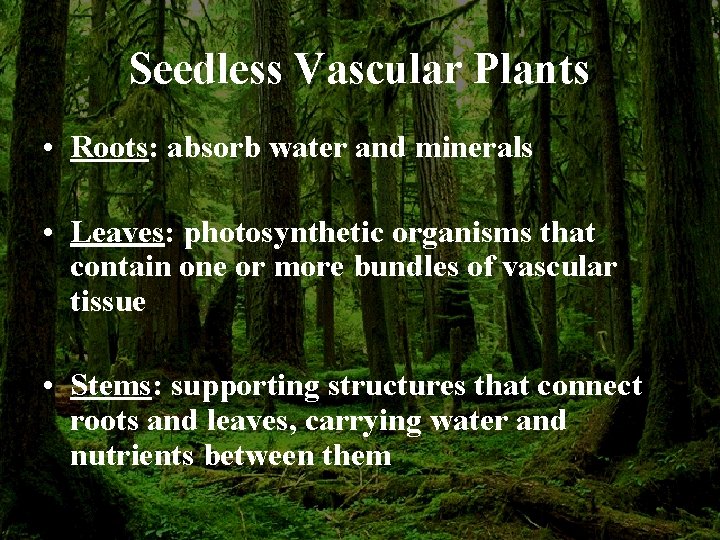 Seedless Vascular Plants

• Roots: absorb water and minerals

• Leaves: photosynthetic organisms that contain one or more bundles of vascular tissue

• Stems: supporting structures that connect roots and leaves, carrying water and nutrients between them